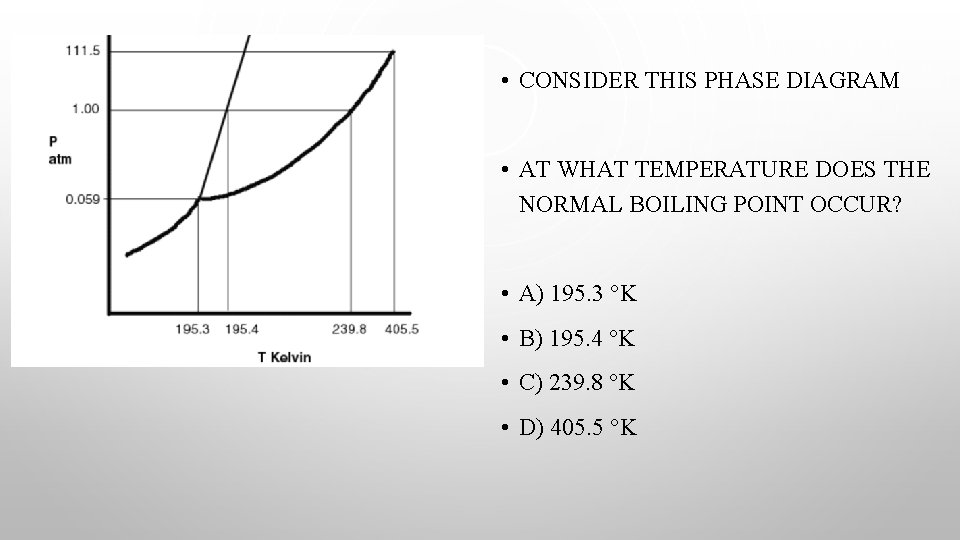 111.5
1.00
P
atm
0.059
195.3 195.4 239.8 405.5
T Kelvin

• CONSIDER THIS PHASE DIAGRAM

• AT WHAT TEMPERATURE DOES THE NORMAL BOILING POINT OCCUR?

• A) 195.3 °K
• B) 195.4 °K
• C) 239.8 °K
• D) 405.5 °K